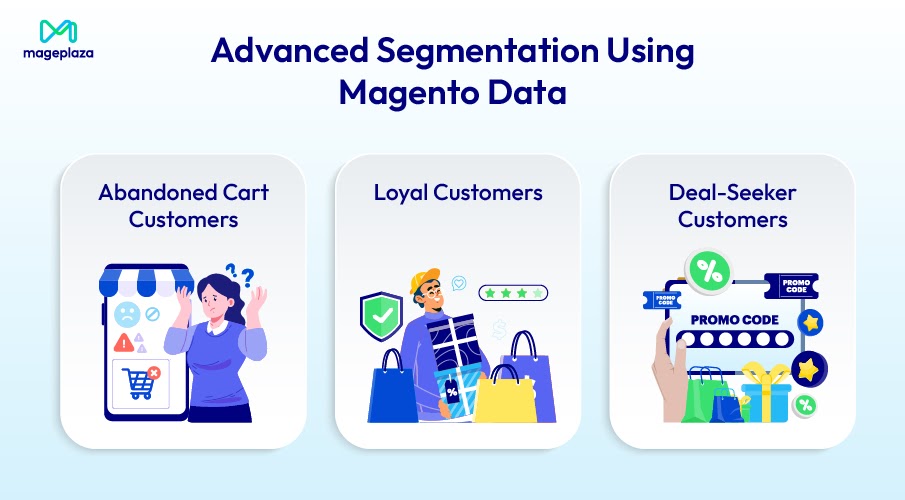 mageplaza

Advanced Segmentation Using Magento Data

Abandoned Cart Customers

Loyal Customers

Deal-Seeker Customers

PROMO CODE

PROMO CODE

PROMO CODE